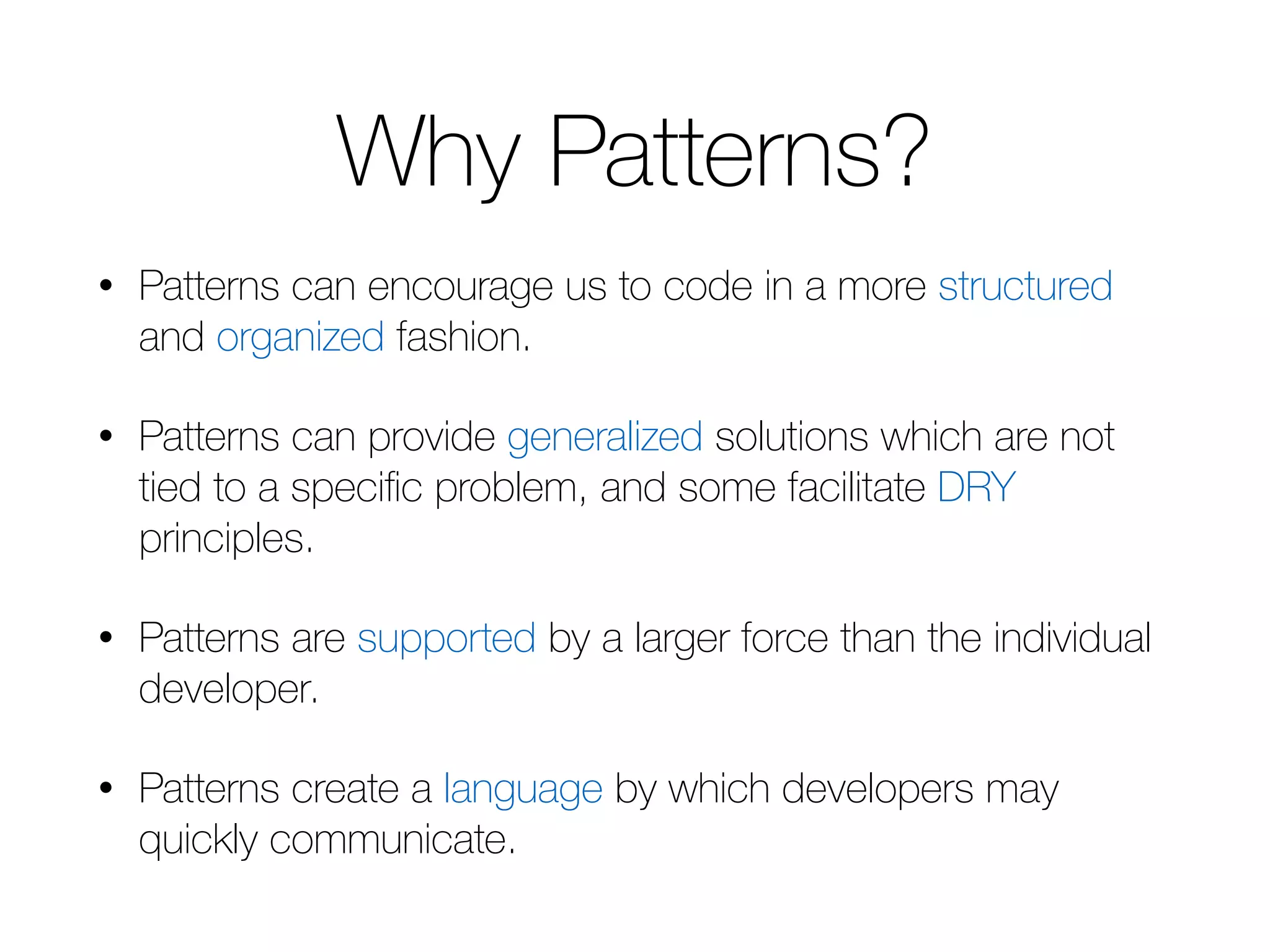 Why Patterns?

• Patterns can encourage us to code in a more structured and organized fashion.

• Patterns can provide generalized solutions which are not tied to a specific problem, and some facilitate DRY principles.

• Patterns are supported by a larger force than the individual developer.

• Patterns create a language by which developers may quickly communicate.